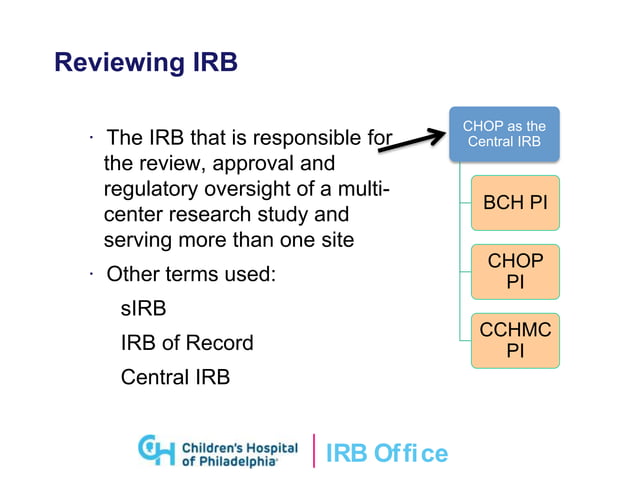 Reviewing IRB

· The IRB that is responsible for the review, approval and regulatory oversight of a multi-center research study and serving more than one site

· Other terms used:

sIRB

IRB of Record

Central IRB

CHOP as the Central IRB

BCH PI

CHOP PI

CCHMC PI

Children's Hospital of Philadelphia | IRB Office